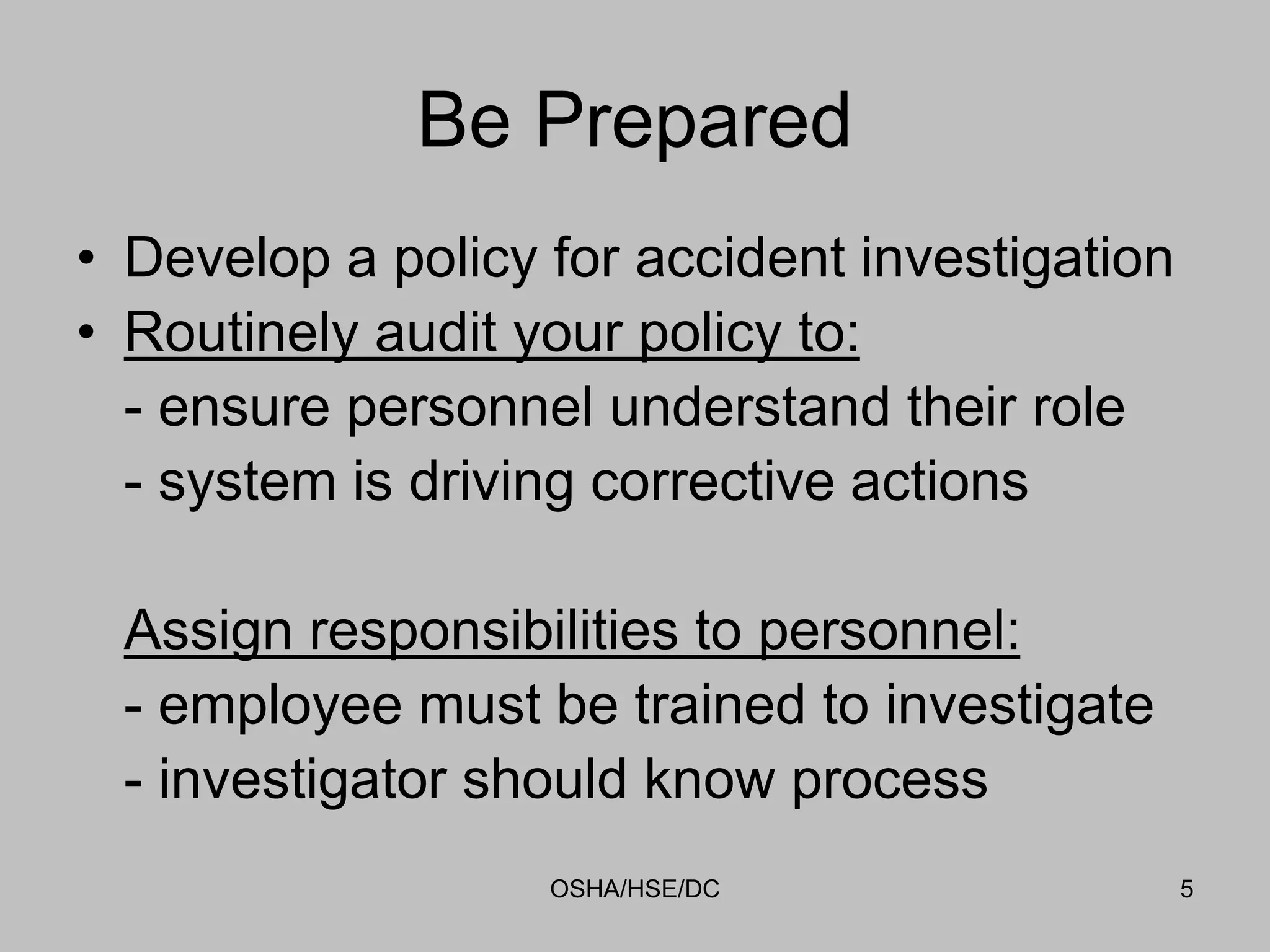 Be Prepared

• Develop a policy for accident investigation
• Routinely audit your policy to:
- ensure personnel understand their role
- system is driving corrective actions

Assign responsibilities to personnel:
- employee must be trained to investigate
- investigator should know process

OSHA/HSE/DC

5